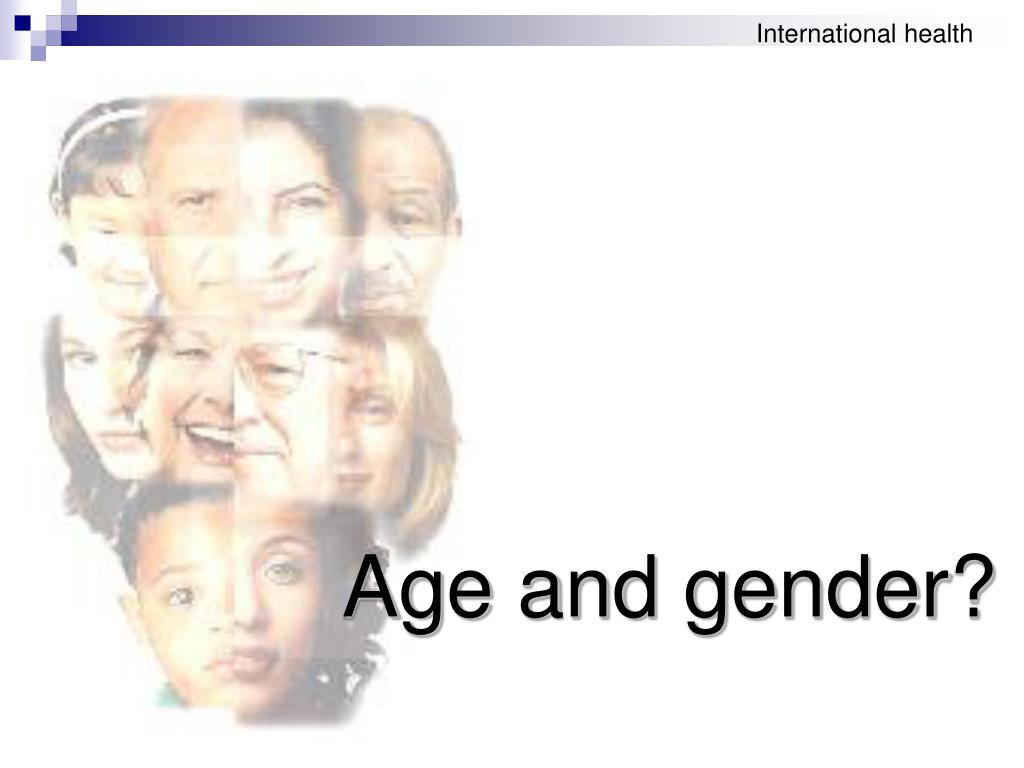 International health

Age and gender?